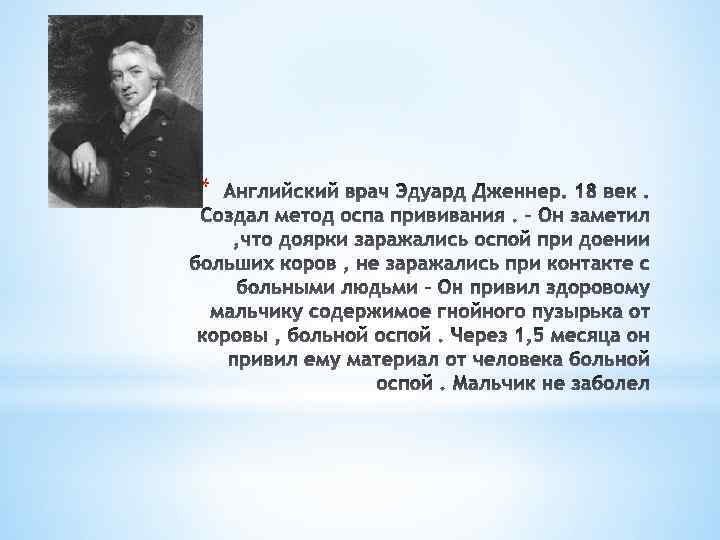 * Английский врач Эдуард Дженнер. 18 век . Создал метод оспа прививания . - Он заметил ,что доярки заражались оспой при доении больших коров , не заражались при контакте с больными людьми - Он привил здоровому мальчику содержимое гнойного пузырька от коровы , больной оспой . Через 1,5 месяца он привил ему материал от человека больной оспой . Мальчик не заболел